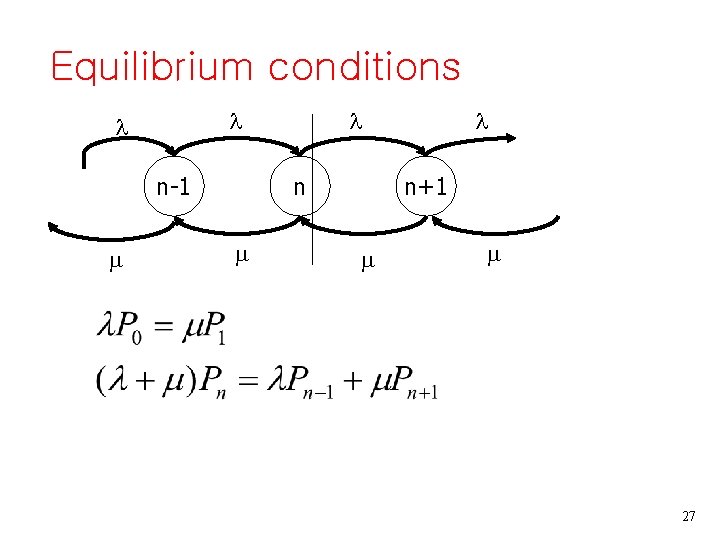 Equilibrium conditions

$\lambda$ $\lambda$ $\lambda$ $\lambda$

n-1 n n+1

$\mu$ $\mu$ $\mu$ $\mu$

$\lambda P_0 = \mu P_1$

$(\lambda + \mu)P_n = \lambda P_{n-1} + \mu P_{n+1}$

27